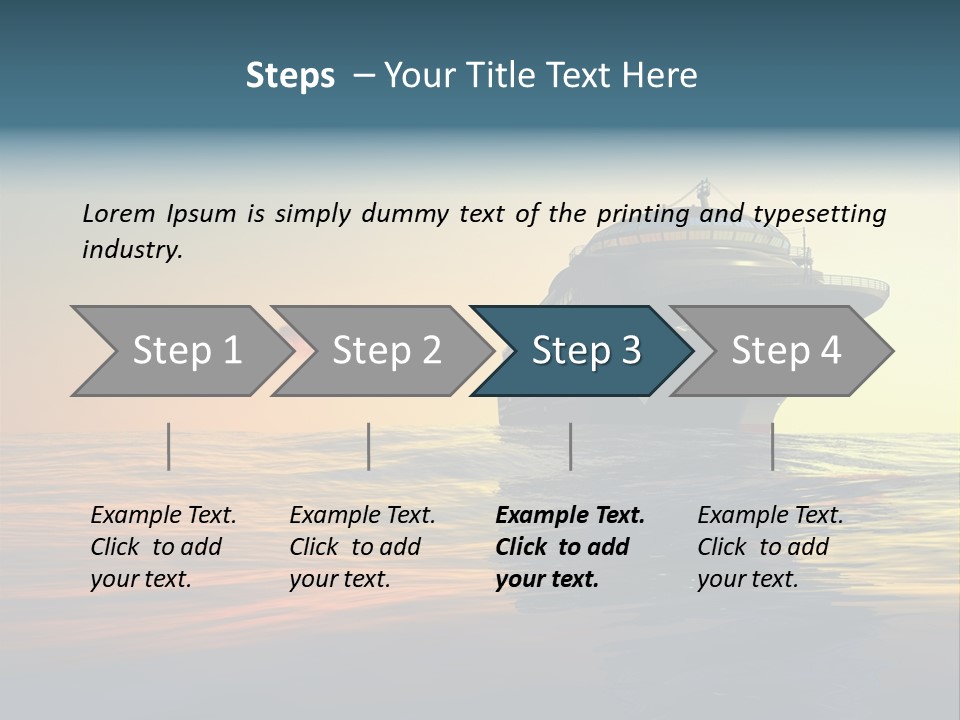 Steps – Your Title Text Here

Lorem Ipsum is simply dummy text of the printing and typesetting industry.

Step 1

Step 2

Step 3

Step 4

Example Text. Click to add your text.

Example Text. Click to add your text.

Example Text. Click to add your text.

Example Text. Click to add your text.